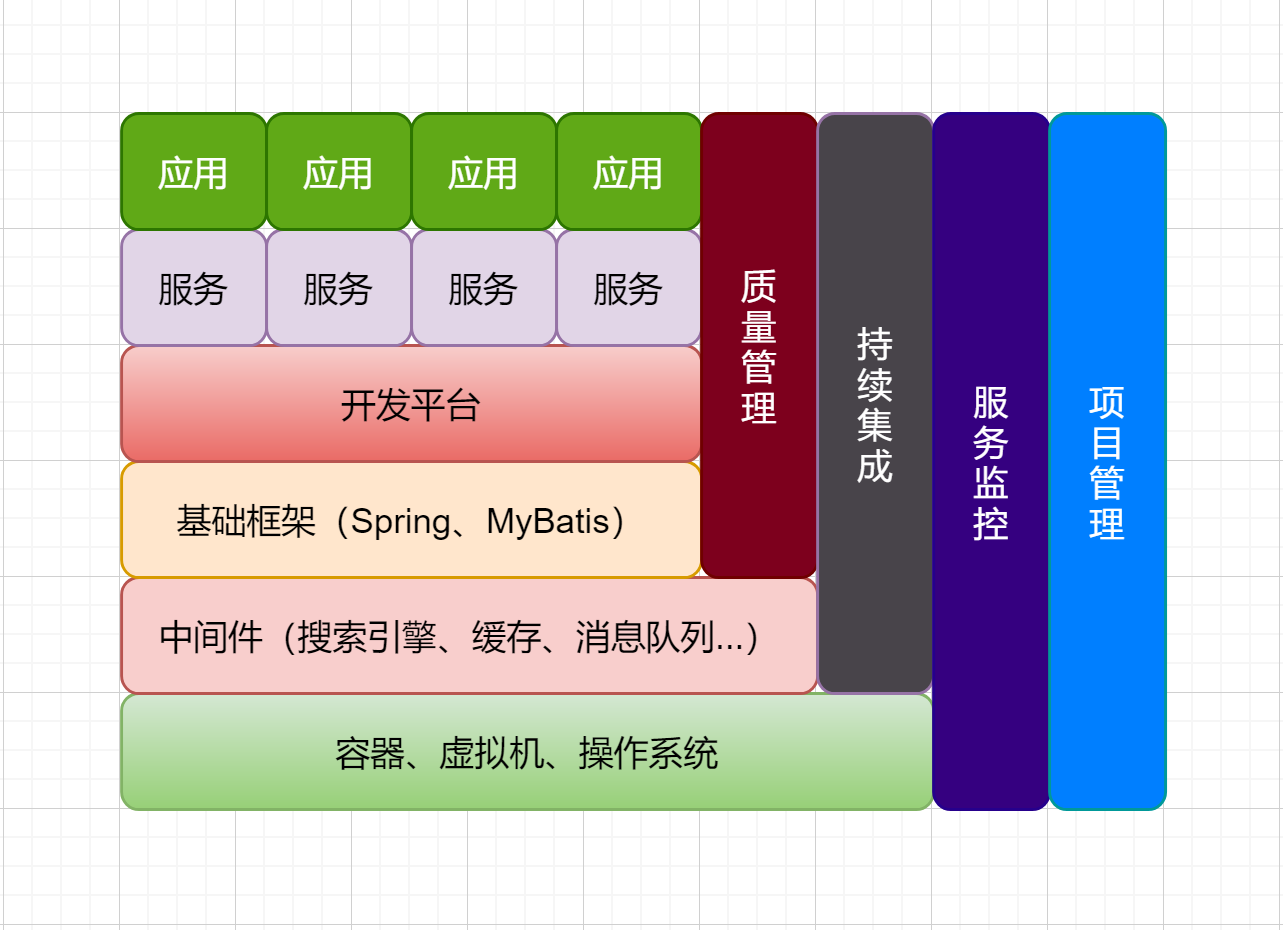 应用 应用 应用 应用

服务 服务 服务 服务

开发平台

基础框架（Spring、MyBatis）

中间件（搜索引擎、缓存、消息队列...）

容器、虚拟机、操作系统

质量管理

持续集成

服务监控

项目管理